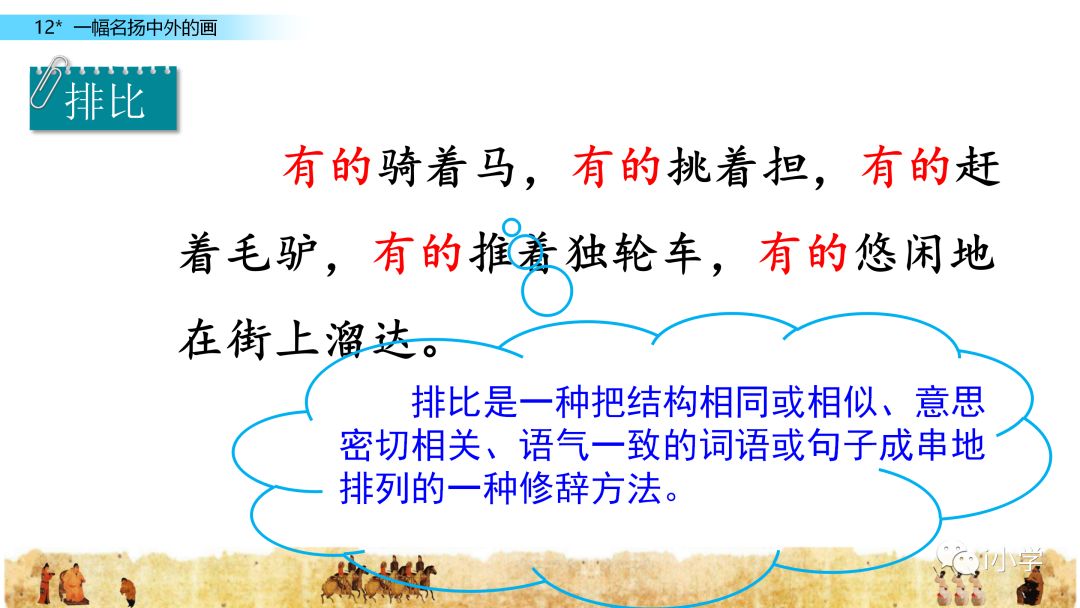 12* 一幅名扬中外的画

排比

有的骑着马，有的挑着担，有的赶着毛驴，有的推着独轮车，有的悠闲地在街上溜达。

排比是一种把结构相同或相似、意思密切相关、语气一致的词语或句子成串地排列的一种修辞方法。

小学